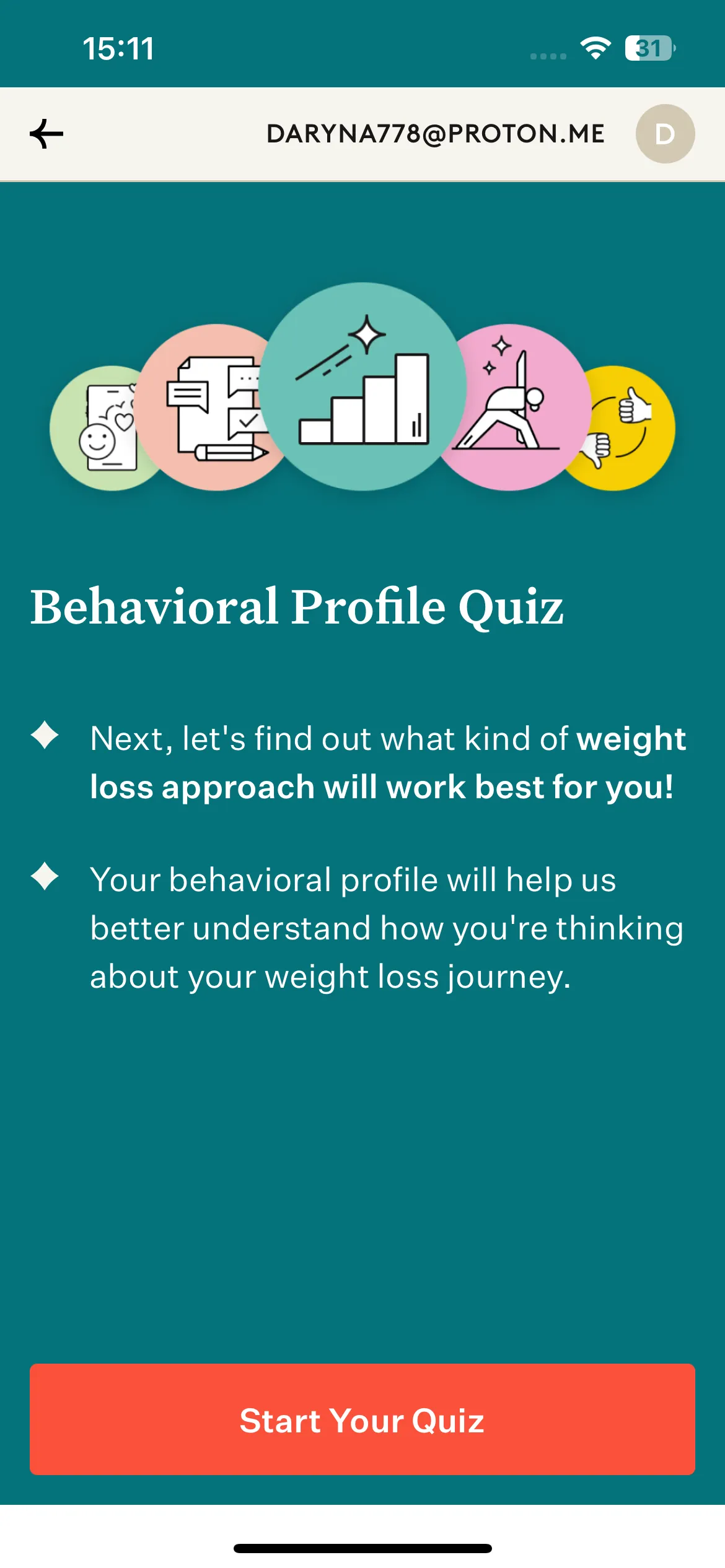 15:11

31

DARYNA778@PROTON.ME

D

Behavioral Profile Quiz

Next, let's find out what kind of weight loss approach will work best for you!

Your behavioral profile will help us better understand how you're thinking about your weight loss journey.

Start Your Quiz